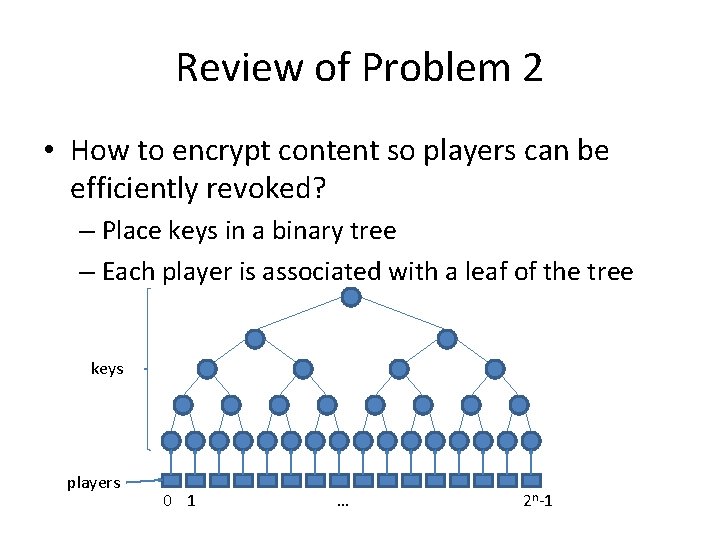 Review of Problem 2

• How to encrypt content so players can be efficiently revoked?
– Place keys in a binary tree
– Each player is associated with a leaf of the tree

keys

players

0 1 … $2^n$-1